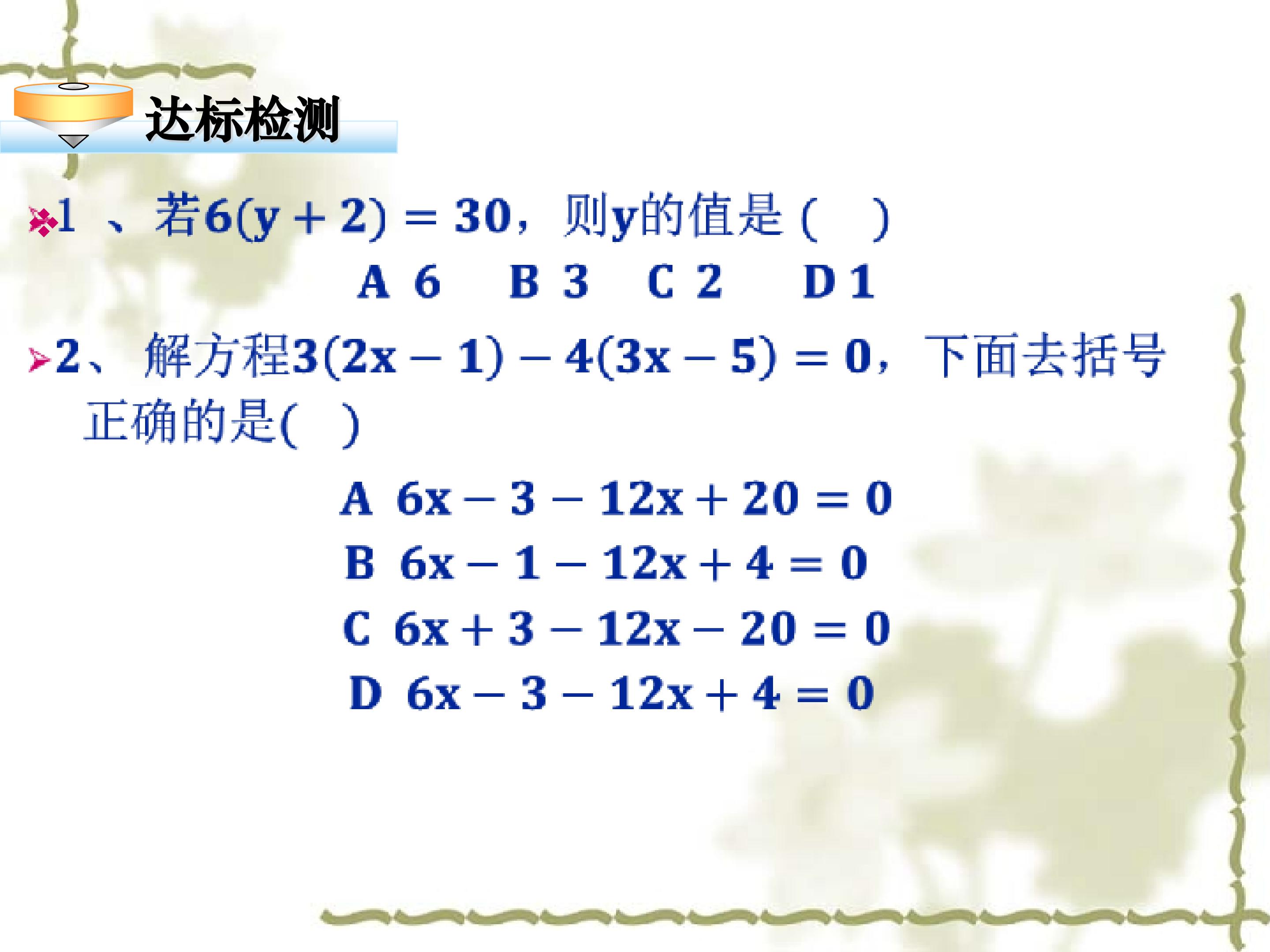 达标检测

1、若$6(y+2)=30$，则y的值是(　)

A 6　B 3　C 2　D 1

2、解方程$3(2x-1)-4(3x-5)=0$，下面去括号正确的是(　)

A $6x-3-12x+20=0$

B $6x-1-12x+4=0$

C $6x+3-12x-20=0$

D $6x-3-12x+4=0$